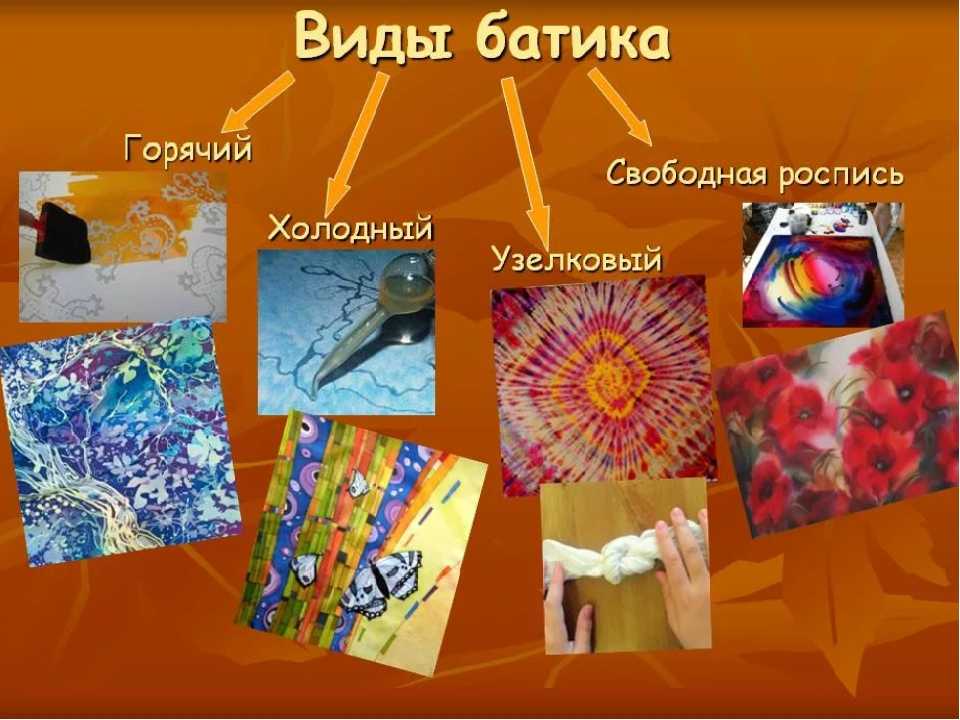 Виды батика

Горячий

Холодный

Узелковый

Свободная роспись